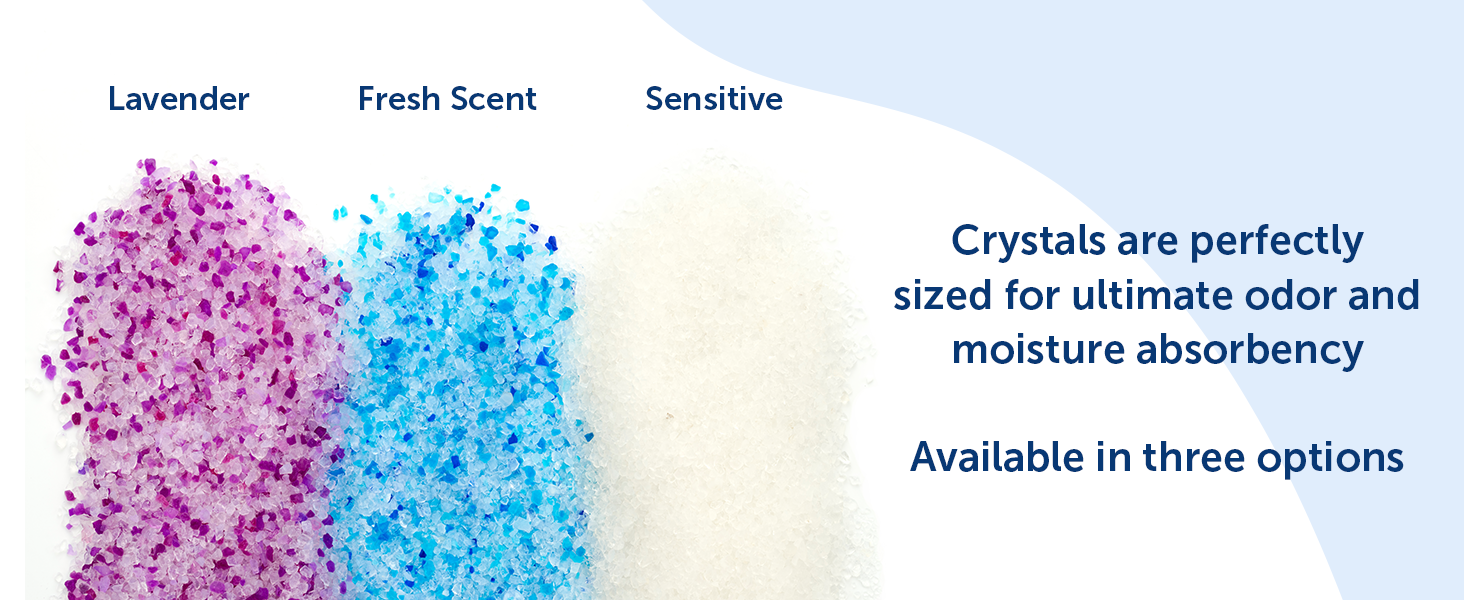 Lavender

Fresh Scent

Sensitive

Crystals are perfectly sized for ultimate odor and moisture absorbency

Available in three options